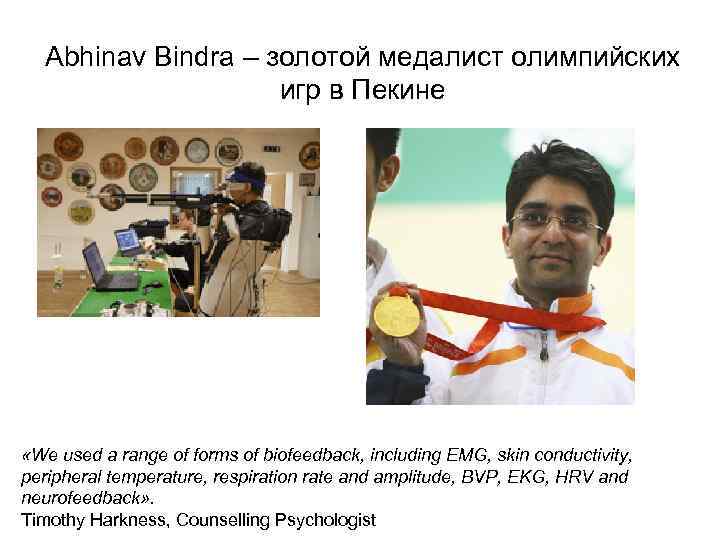 Abhinav Bindra – золотой медалист олимпийских игр в Пекине

«We used a range of forms of biofeedback, including EMG, skin conductivity, peripheral temperature, respiration rate and amplitude, BVP, EKG, HRV and neurofeedback».
Timothy Harkness, Counselling Psychologist